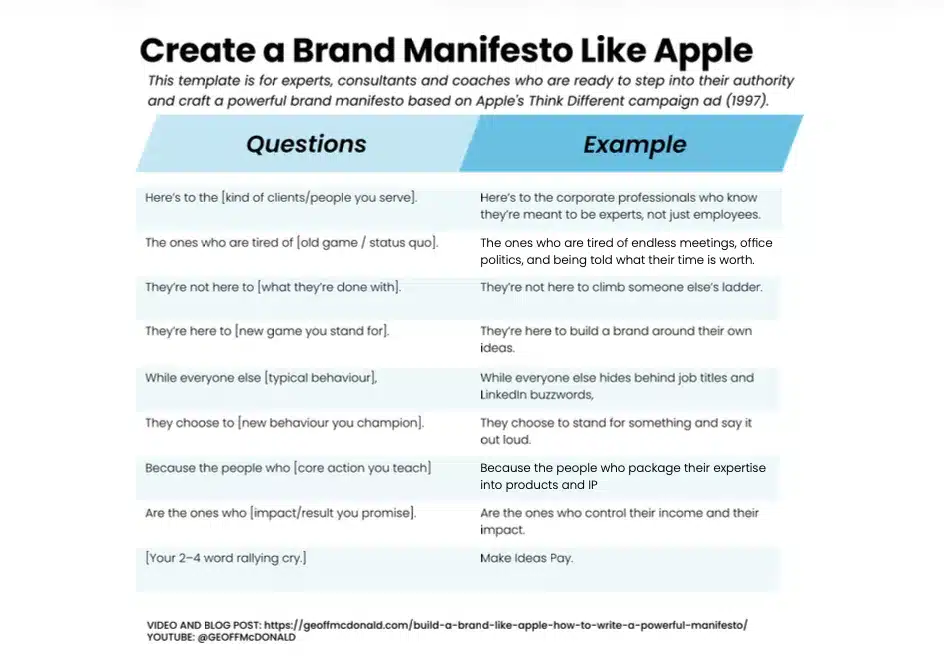 Create a Brand Manifesto Like Apple

This template is for experts, consultants and coaches who are ready to step into their authority and craft a powerful brand manifesto based on Apple's Think Different campaign ad (1997).

| Questions | Example |
|---|---|
| Here's to the [kind of clients/people you serve]. | Here's to the corporate professionals who know they're meant to be experts, not just employees. |
| The ones who are tired of [old game / status quo]. | The ones who are tired of endless meetings, office politics, and being told what their time is worth. |
| They're not here to [what they're done with]. | They're not here to climb someone else's ladder. |
| They're here to [new game you stand for]. | They're here to build a brand around their own ideas. |
| While everyone else [typical behaviour], | While everyone else hides behind job titles and LinkedIn buzzwords, |
| They choose to [new behaviour you champion]. | They choose to stand for something and say it out loud. |
| Because the people who [core action you teach] | Because the people who package their expertise into products and IP |
| Are the ones who [impact/result you promise]. | Are the ones who control their income and their impact. |
| [Your 2–4 word rallying cry.] | Make Ideas Pay. |

VIDEO AND BLOG POST: https://geoffmcdonald.com/build-a-brand-like-apple-how-to-write-a-powerful-manifesto/
YOUTUBE: @GEOFFMcDONALD